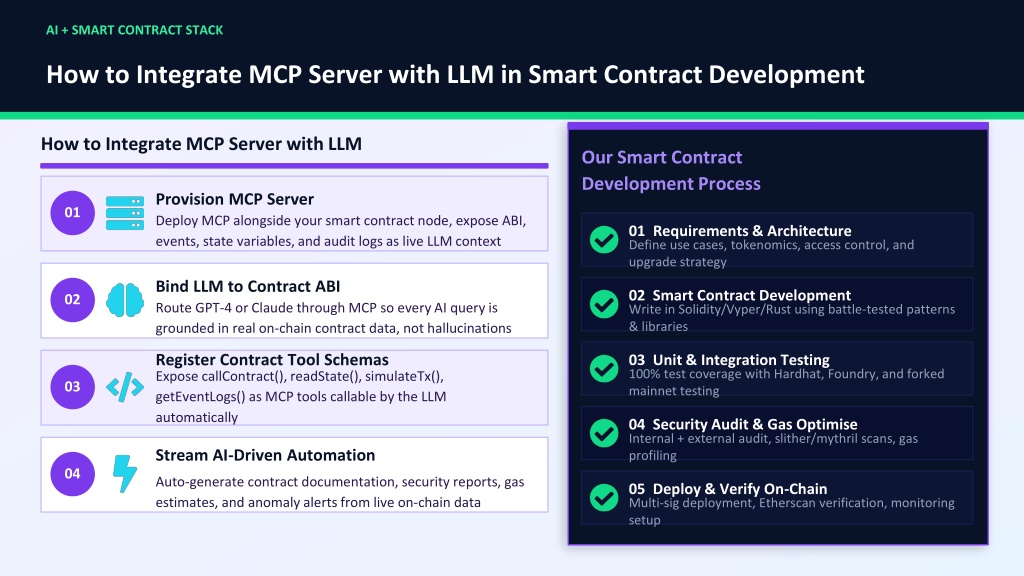 AI + SMART CONTRACT STACK

How to Integrate MCP Server with LLM in Smart Contract Development

How to Integrate MCP Server with LLM

01 Provision MCP Server
Deploy MCP alongside your smart contract node, expose ABI, events, state variables, and audit logs as live LLM context

02 Bind LLM to Contract ABI
Route GPT-4 or Claude through MCP so every AI query is grounded in real on-chain contract data, not hallucinations

03 Register Contract Tool Schemas
Expose callContract(), readState(), simulateTx(), getEventLogs() as MCP tools callable by the LLM automatically

04 Stream AI-Driven Automation
Auto-generate contract documentation, security reports, gas estimates, and anomaly alerts from live on-chain data

Our Smart Contract Development Process

01 Requirements & Architecture
Define use cases, tokenomics, access control, and upgrade strategy

02 Smart Contract Development
Write in Solidity/Vyper/Rust using battle-tested patterns & libraries

03 Unit & Integration Testing
100% test coverage with Hardhat, Foundry, and forked mainnet testing

04 Security Audit & Gas Optimise
Internal + external audit, slither/mythril scans, gas profiling

05 Deploy & Verify On-Chain
Multi-sig deployment, Etherscan verification, monitoring setup